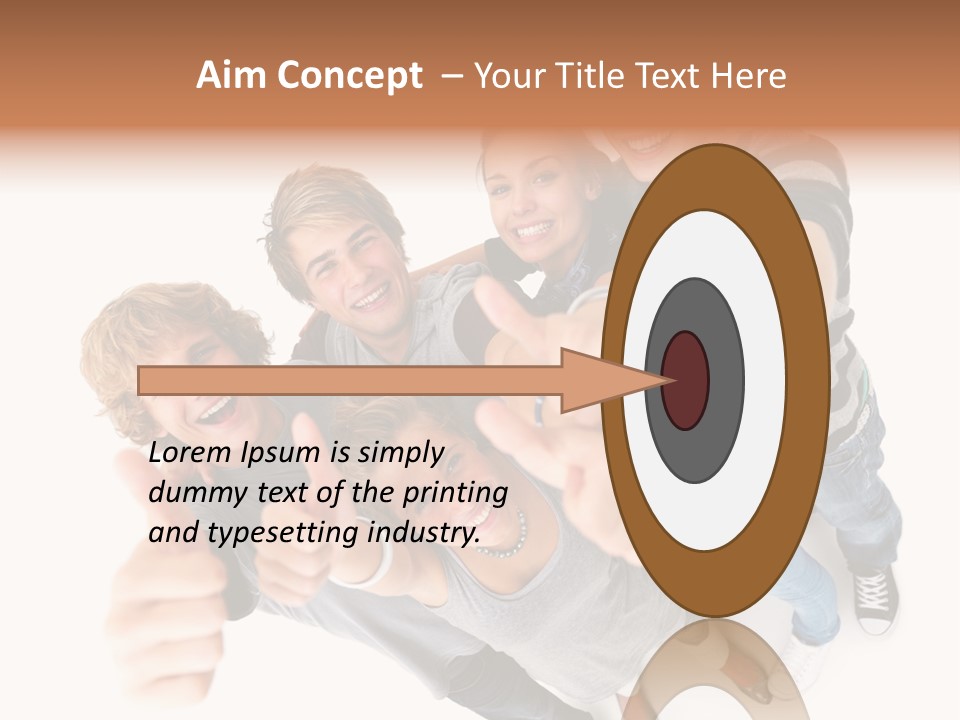 Aim Concept – Your Title Text Here

Lorem Ipsum is simply dummy text of the printing and typesetting industry.